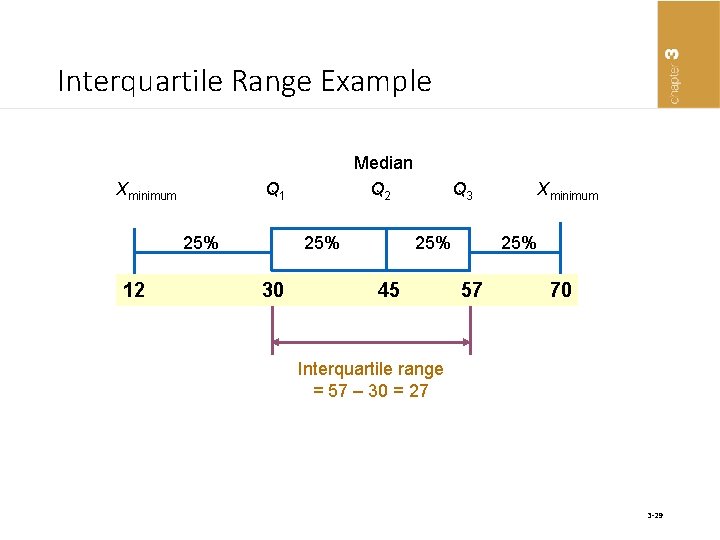 chapter 3

Interquartile Range Example

Median

$X_{minimum}$ $Q_1$ $Q_2$ $Q_3$ $X_{minimum}$

25% 25% 25% 25%

12 30 45 57 70

Interquartile range
= 57 – 30 = 27

3-29